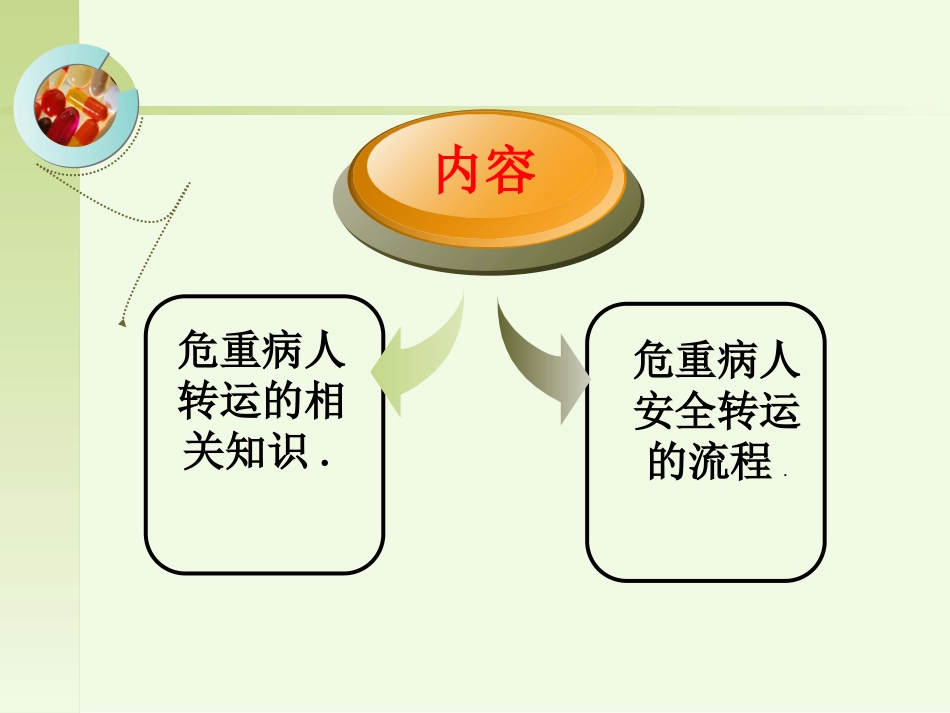 内容

危重病人转运的相关知识.

危重病人安全转运的流程.